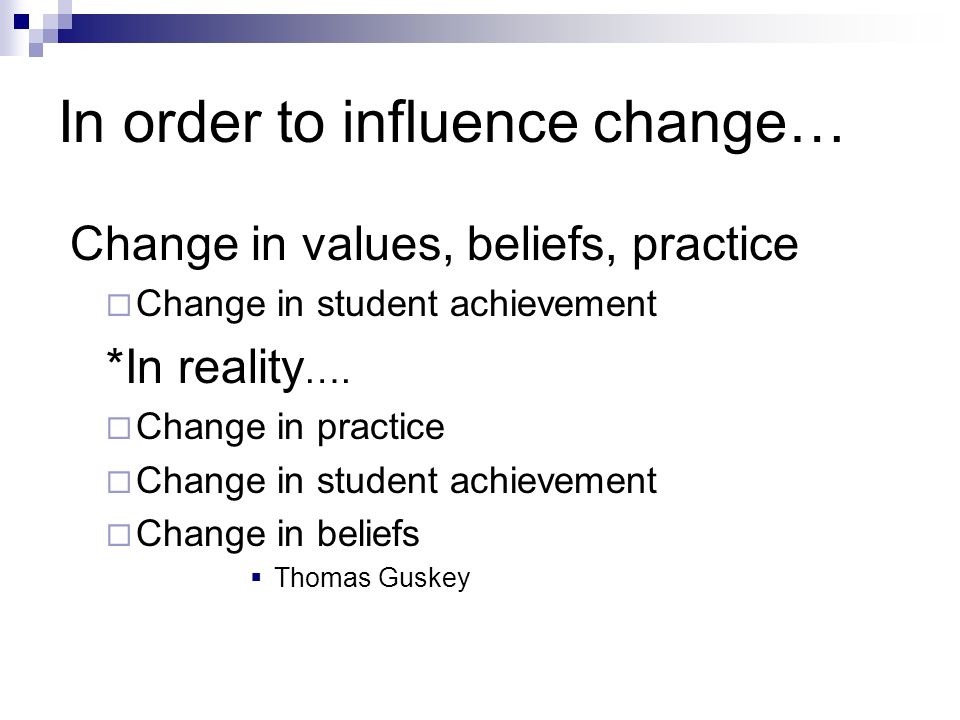 In order to influence change…

Change in values, beliefs, practice

□ Change in student achievement

*In reality….

□ Change in practice

□ Change in student achievement

□ Change in beliefs

▪ Thomas Guskey